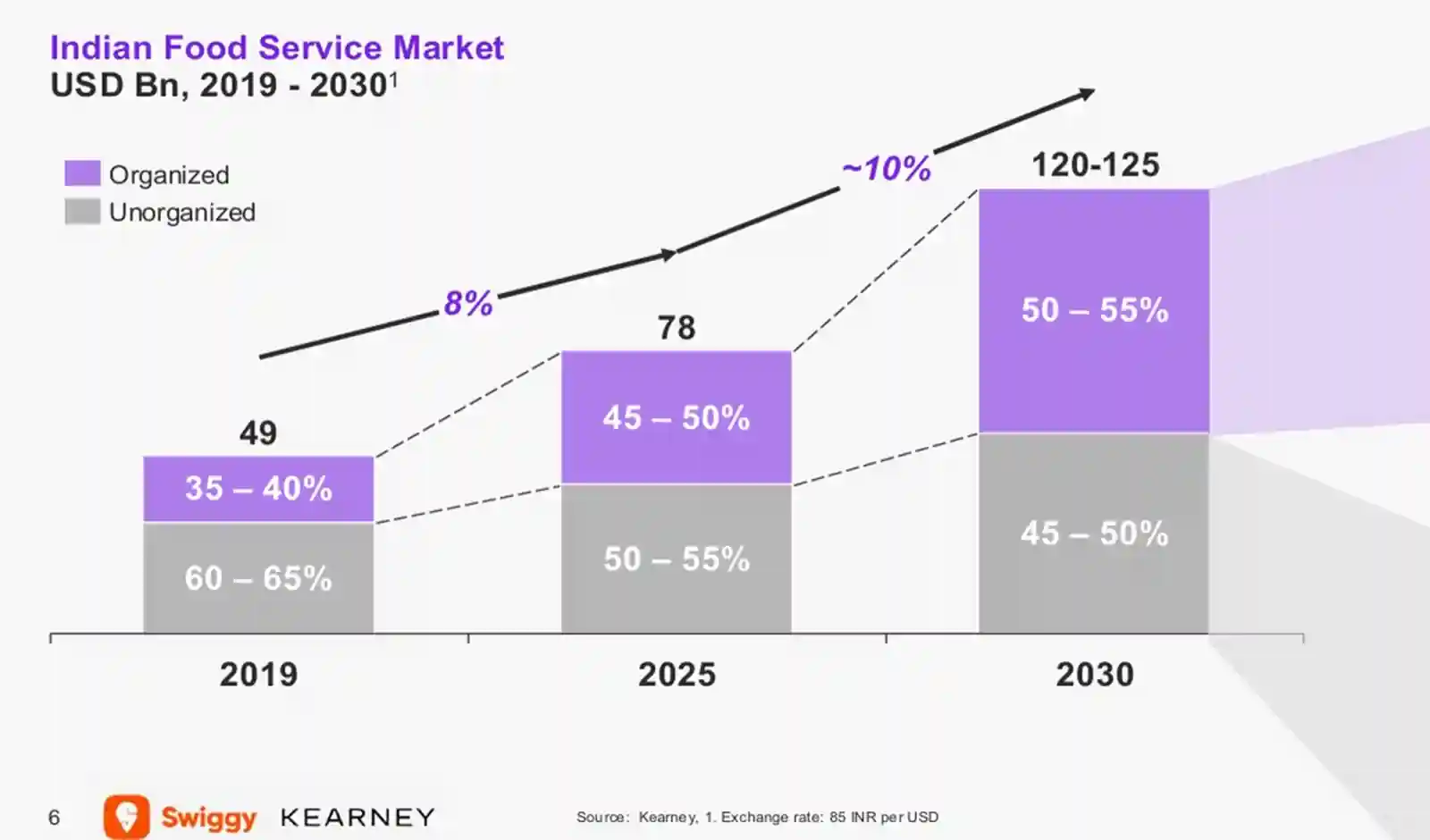 Indian Food Service Market
USD Bn, 2019 - 2030$^1$

Organized
Unorganized

8%
~10%

49
35 – 40%
60 – 65%

78
45 – 50%
50 – 55%

120-125
50 – 55%
45 – 50%

2019
2025
2030

6
Swiggy
KEARNEY
Source: Kearney, 1. Exchange rate: 85 INR per USD